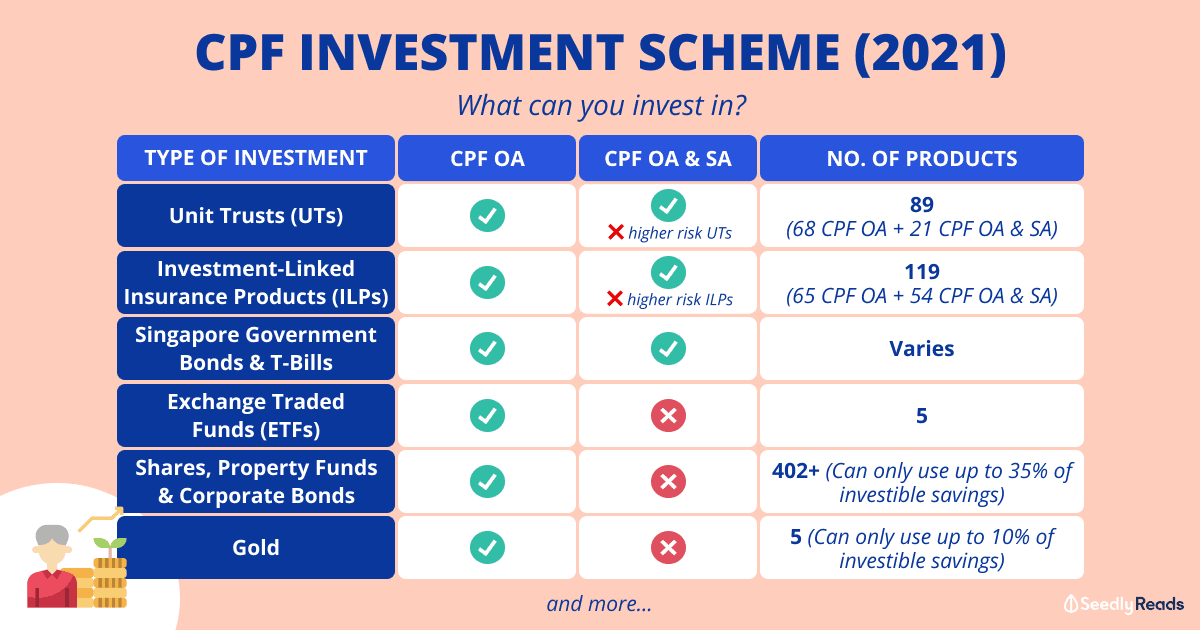 CPF INVESTMENT SCHEME (2021)

What can you invest in?

| TYPE OF INVESTMENT | CPF OA | CPF OA & SA | NO. OF PRODUCTS |
|---|---|---|---|
| Unit Trusts (UTs) | ✓ | ✓ ✗ higher risk UTs | 89 (68 CPF OA + 21 CPF OA & SA) |
| Investment-Linked Insurance Products (ILPs) | ✓ | ✓ ✗ higher risk ILPs | 119 (65 CPF OA + 54 CPF OA & SA) |
| Singapore Government Bonds & T-Bills | ✓ | ✓ | Varies |
| Exchange Traded Funds (ETFs) | ✓ | ✗ | 5 |
| Shares, Property Funds & Corporate Bonds | ✓ | ✗ | 402+ (Can only use up to 35% of investible savings) |
| Gold | ✓ | ✗ | 5 (Can only use up to 10% of investible savings) |

and more...

SeedlyReads